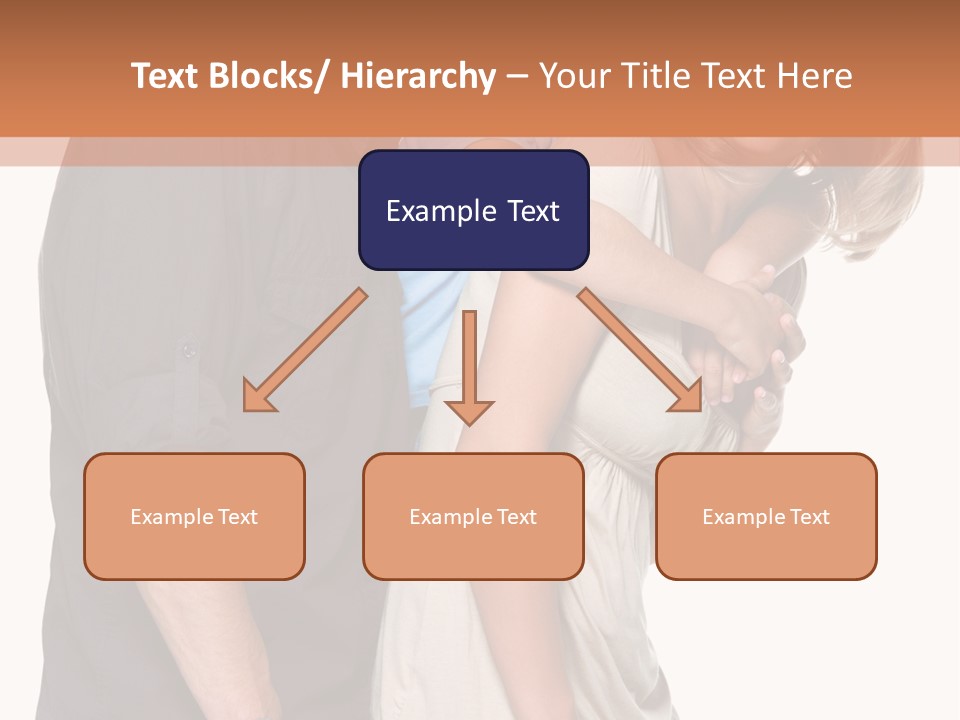 Text Blocks/ Hierarchy – Your Title Text Here

Example Text

Example Text

Example Text

Example Text